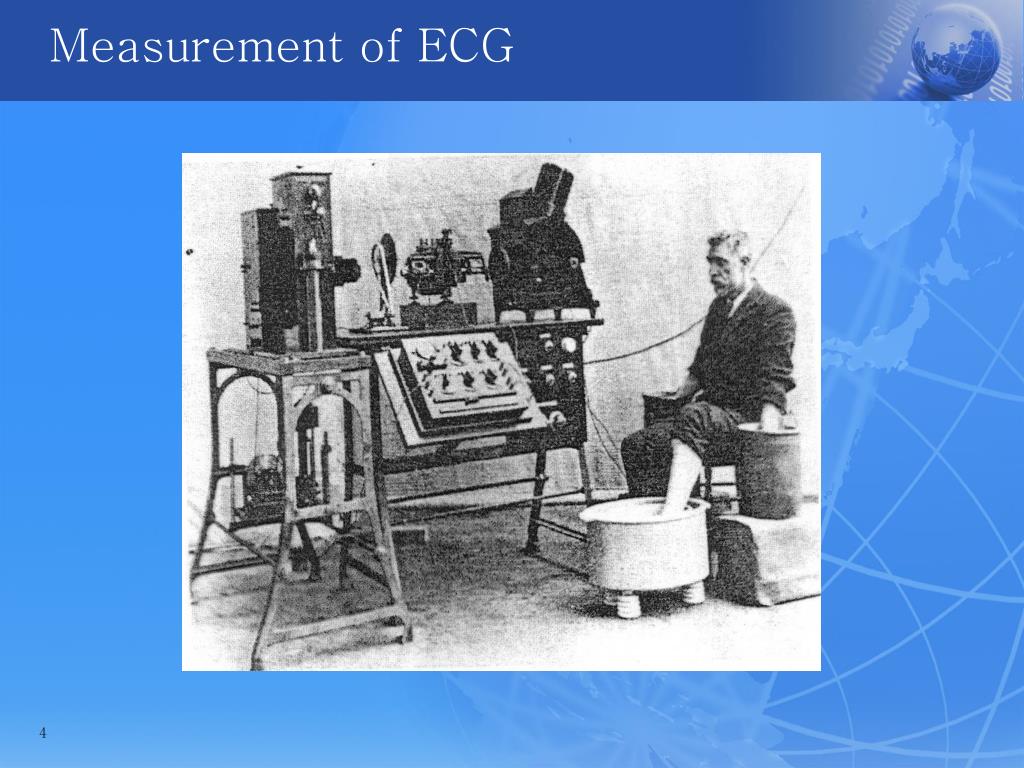 Measurement of ECG

4